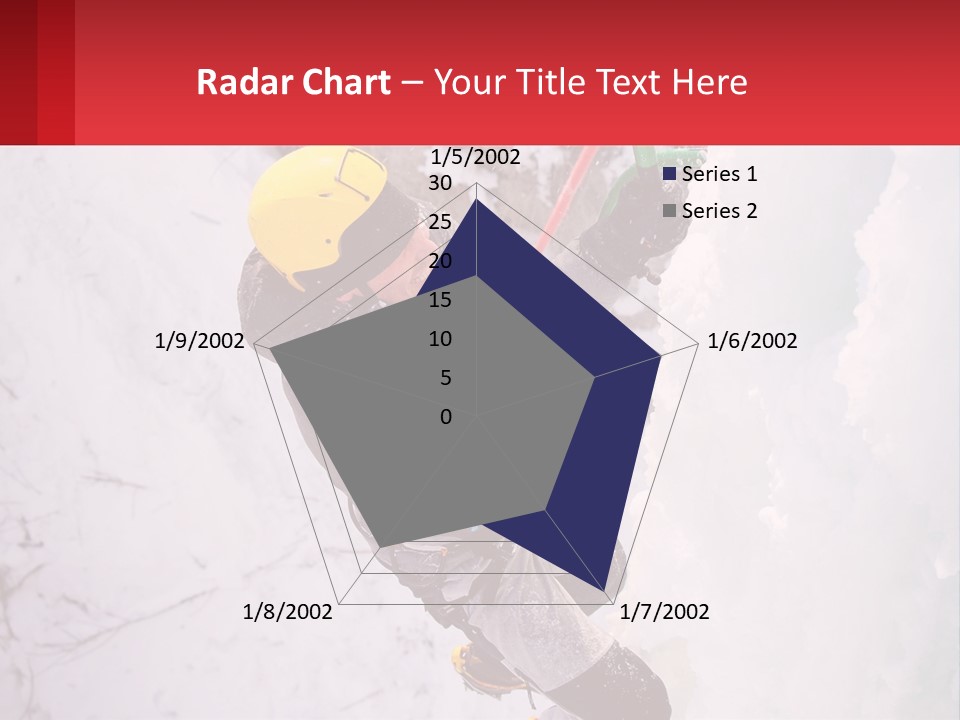 Radar Chart – Your Title Text Here

1/5/2002
30
25
20
15
10
5
0
1/6/2002
1/7/2002
1/8/2002
1/9/2002

Series 1
Series 2